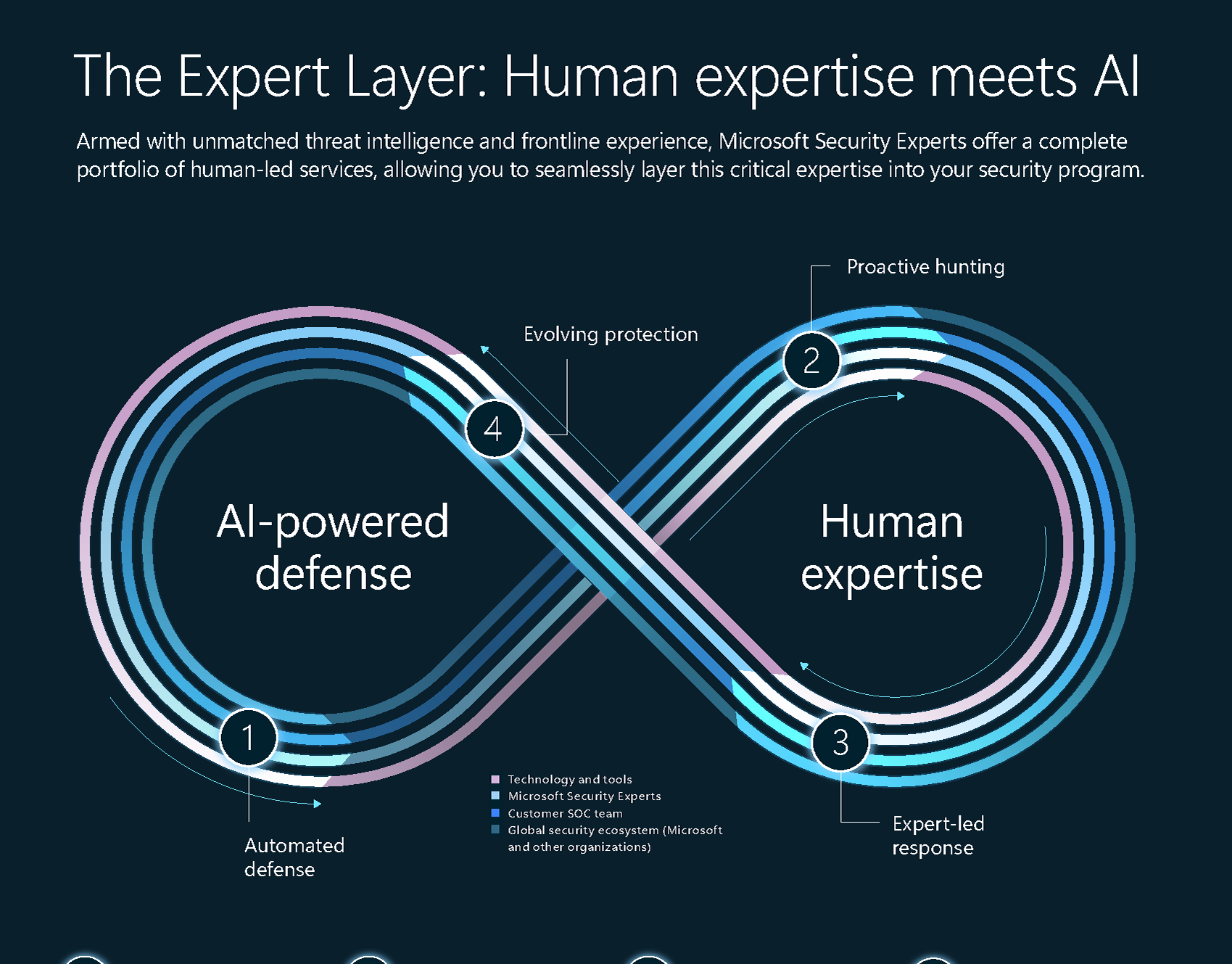 The Expert Layer: Human expertise meets AI

Armed with unmatched threat intelligence and frontline experience, Microsoft Security Experts offer a complete portfolio of human-led services, allowing you to seamlessly layer this critical expertise into your security program.

Proactive hunting

Evolving protection

2

4

AI-powered defense

Human expertise

1

3

Technology and tools
Microsoft Security Experts
Customer SOC team
Global security ecosystem (Microsoft and other organizations)

Automated defense

Expert-led response